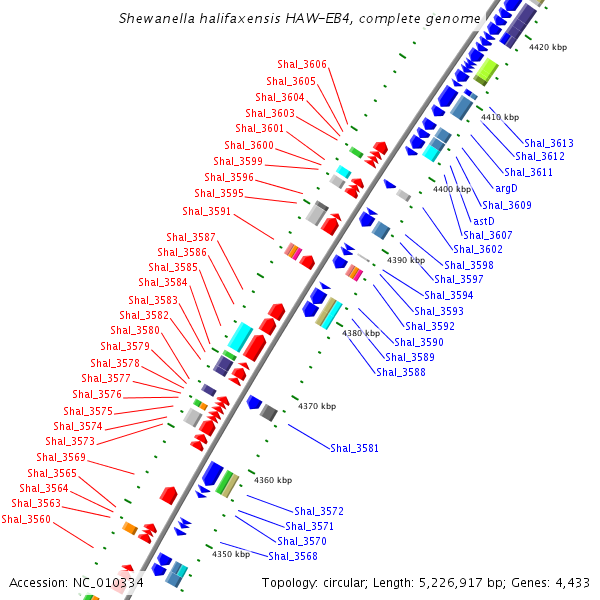 Shewanella halifaxensis HAW-EB4, complete genome

Shal_3606
Shal_3605
Shal_3604
Shal_3603
Shal_3601
Shal_3600
Shal_3599
Shal_3596
Shal_3595
Shal_3591
Shal_3587
Shal_3586
Shal_3585
Shal_3584
Shal_3583
Shal_3582
Shal_3580
Shal_3579
Shal_3578
Shal_3577
Shal_3576
Shal_3575
Shal_3574
Shal_3573
Shal_3569
Shal_3565
Shal_3564
Shal_3563
Shal_3560

4420 kbp
4410 kbp
4400 kbp
4390 kbp
4380 kbp
4370 kbp
4360 kbp
4350 kbp

Shal_3613
Shal_3612
Shal_3611
argD
Shal_3609
astD
Shal_3607
Shal_3602
Shal_3598
Shal_3597
Shal_3594
Shal_3593
Shal_3592
Shal_3590
Shal_3589
Shal_3588
Shal_3581
Shal_3572
Shal_3571
Shal_3570
Shal_3568

Accession: NC_010334
Topology: circular; Length: 5,226,917 bp; Genes: 4,433